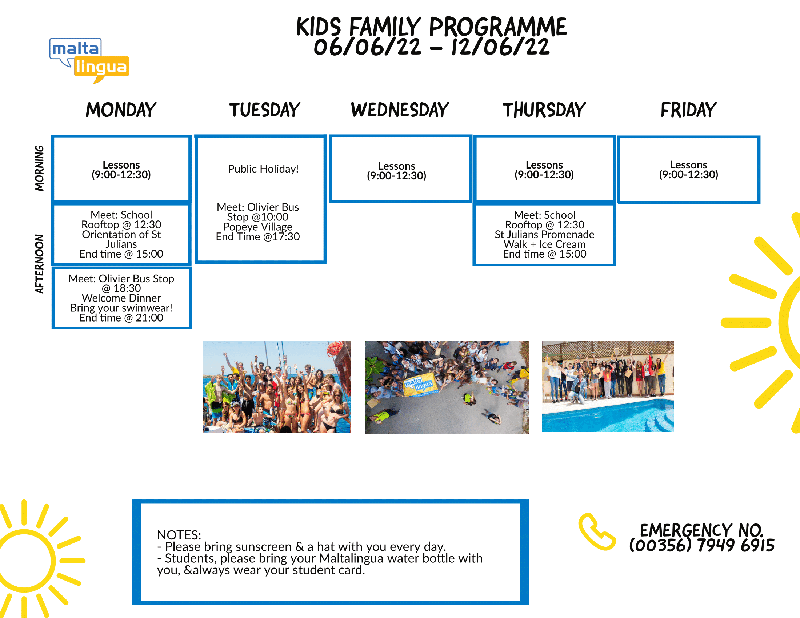 malta lingua

KIDS FAMILY PROGRAMME
06/06/22 – 12/06/22

| | MONDAY | TUESDAY | WEDNESDAY | THURSDAY | FRIDAY |
|---|---|---|---|---|---|
| MORNING | Lessons (9:00-12:30) | Public Holiday! Meet: Olivier Bus Stop @10:00 Popeye Village End Time @17:30 | Lessons (9:00-12:30) | Lessons (9:00-12:30) | Lessons (9:00-12:30) |
| AFTERNOON | Meet: School Rooftop @ 12:30 Orientation of St Julians End time @ 15:00 | | | Meet: School Rooftop @ 12:30 St Julians Promenade Walk – Ice Cream End time @ 15:00 | |
| | Meet: Olivier Bus Stop @ 18:30 Welcome Dinner Bring your swimwear! End time @ 21:00 | | | | |

NOTES:
- Please bring sunscreen & a hat with you every day.
- Students, please bring your Maltalingua water bottle with you, &always wear your student card.

EMERGENCY NO.
(00356) 7949 6915